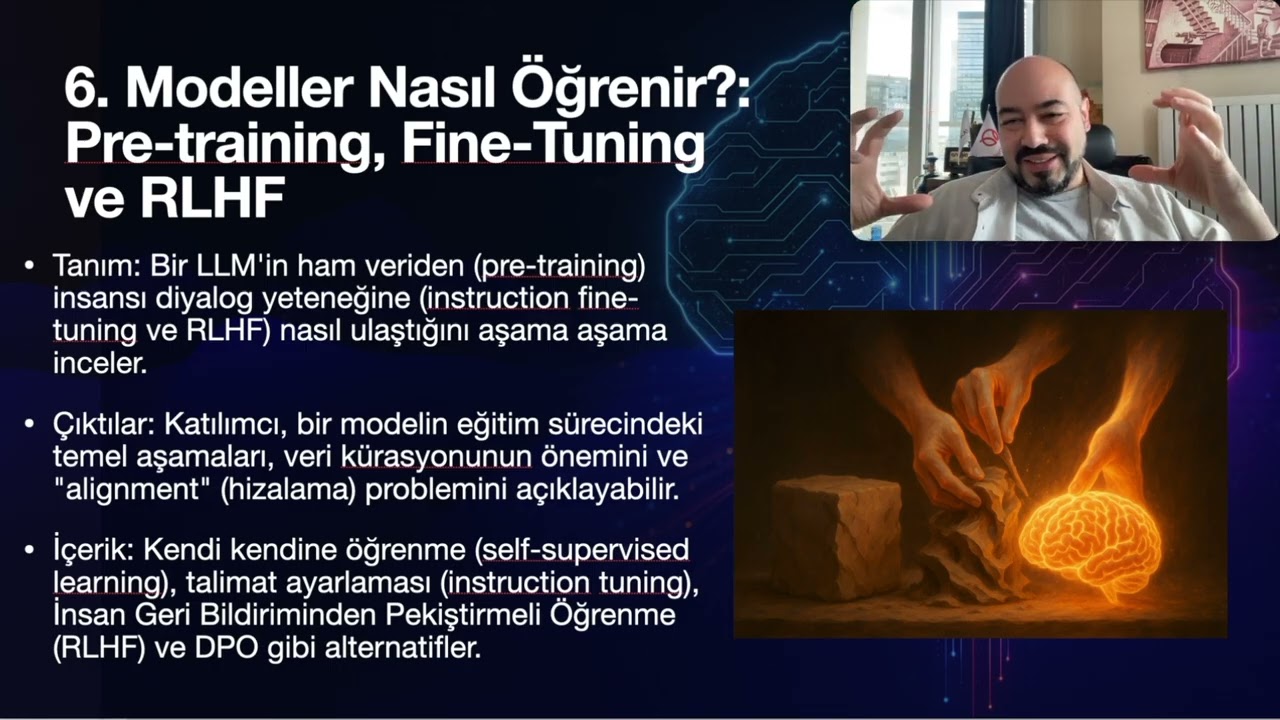 6. Modeller Nasıl Öğrenir?: Pre-training, Fine-Tuning ve RLHF

• Tanım: Bir LLM'in ham veriden (pre-training) insansı diyalog yeteneğine (instruction fine-tuning ve RLHF) nasıl ulaştığını aşama aşama inceler.

• Çıktılar: Katılımcı, bir modelin eğitim sürecindeki temel aşamaları, veri kürasyonunun önemini ve "alignment" (hizalama) problemini açıklayabilir.

• İçerik: Kendi kendine öğrenme (self-supervised learning), talimat ayarlaması (instruction tuning), İnsan Geri Bildiriminden Pekiştirmeli Öğrenme (RLHF) ve DPO gibi alternatifler.